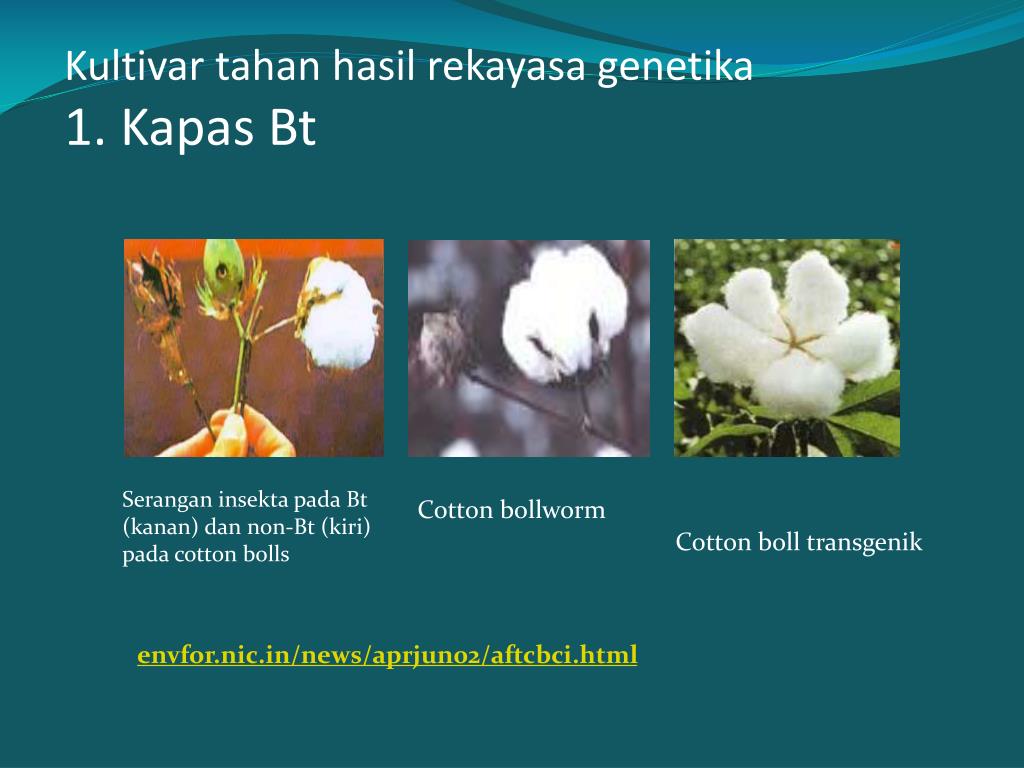 Kultivar tahan hasil rekayasa genetika
1. Kapas Bt

Serangan insekta pada Bt (kanan) dan non-Bt (kiri) pada cotton bolls

Cotton bollworm

Cotton boll transgenik

envfor.nic.in/news/aprjun02/aftcbci.html